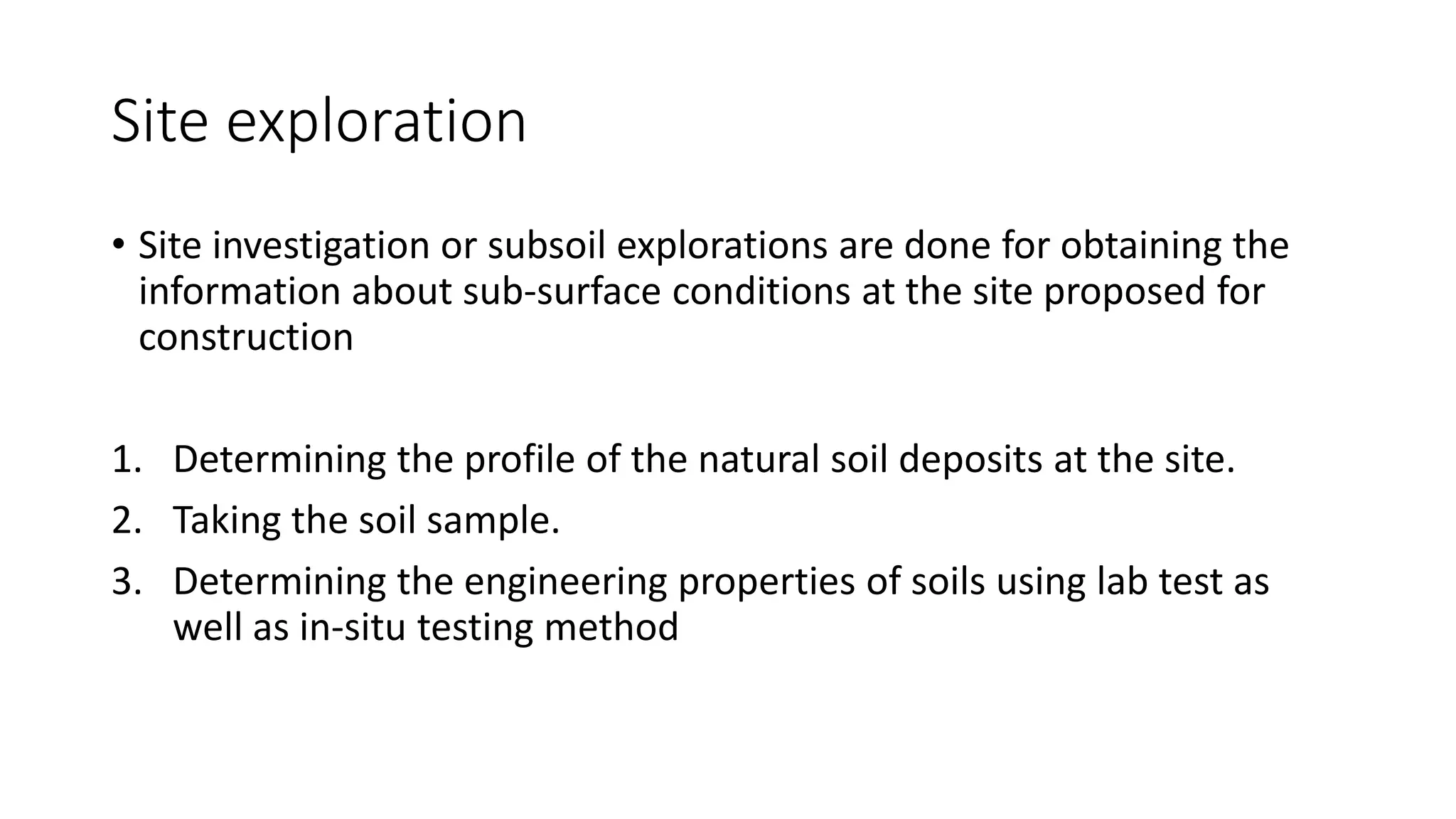 Site exploration

• Site investigation or subsoil explorations are done for obtaining the information about sub-surface conditions at the site proposed for construction

1. Determining the profile of the natural soil deposits at the site.
2. Taking the soil sample.
3. Determining the engineering properties of soils using lab test as well as in-situ testing method